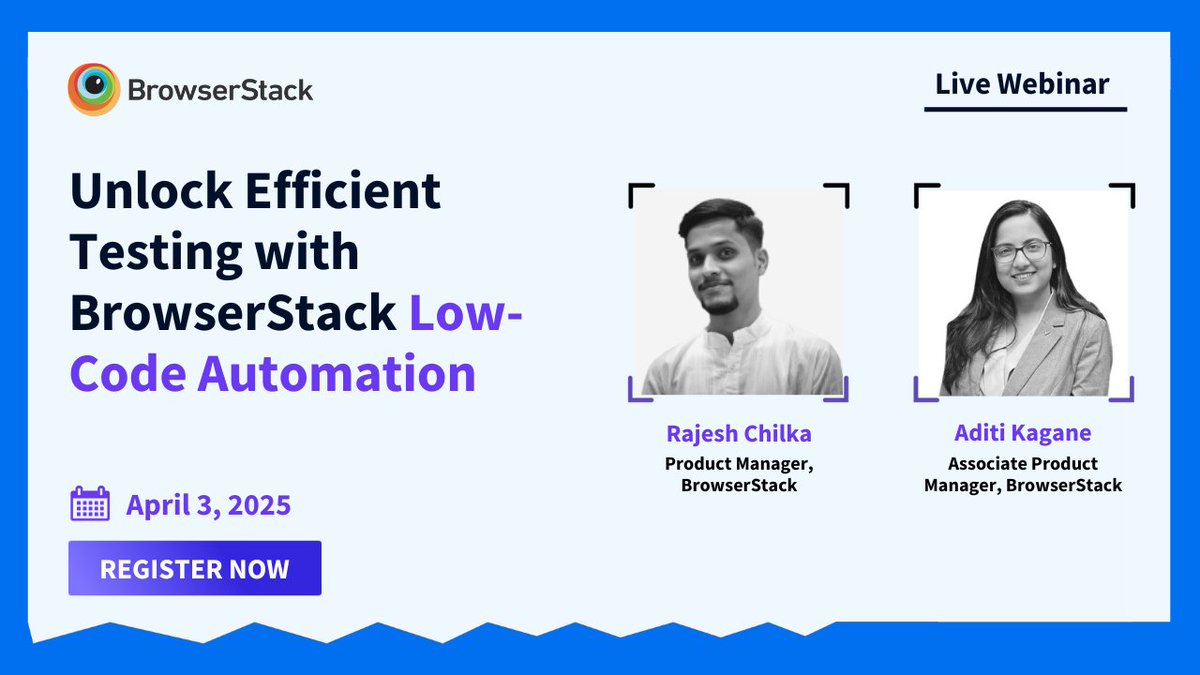 BrowserStack

Live Webinar

Unlock Efficient Testing with BrowserStack Low-Code Automation

Rajesh Chilka
Product Manager, BrowserStack

Aditi Kagane
Associate Product Manager, BrowserStack

April 3, 2025

REGISTER NOW